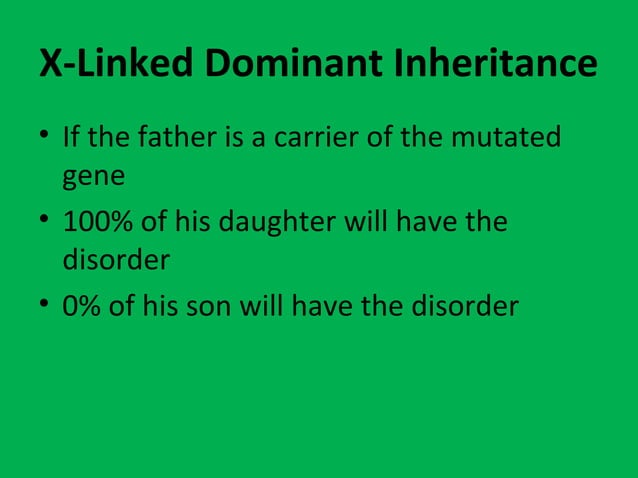 X-Linked Dominant Inheritance

• If the father is a carrier of the mutated gene

• 100% of his daughter will have the disorder

• 0% of his son will have the disorder